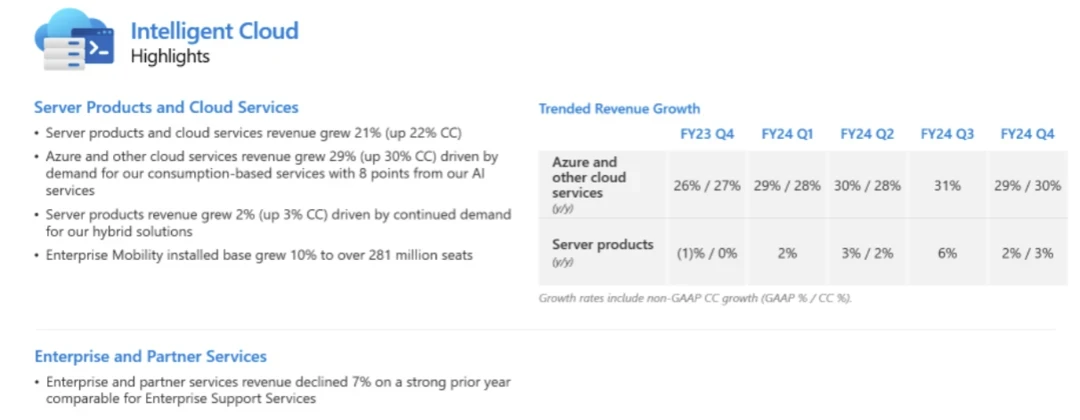 Intelligent Cloud
Highlights

Server Products and Cloud Services

• Server products and cloud services revenue grew 21% (up 22% CC)
• Azure and other cloud services revenue grew 29% (up 30% CC) driven by demand for our consumption-based services with 8 points from our AI services
• Server products revenue grew 2% (up 3% CC) driven by continued demand for our hybrid solutions
• Enterprise Mobility installed base grew 10% to over 281 million seats

Trended Revenue Growth

| | FY23 Q4 | FY24 Q1 | FY24 Q2 | FY24 Q3 | FY24 Q4 |
|---|---|---|---|---|---|
| Azure and other cloud services (y/y) | 26% / 27% | 29% / 28% | 30% / 28% | 31% | 29% / 30% |
| Server products (y/y) | (1)% / 0% | 2% | 3% / 2% | 6% | 2% / 3% |

Growth rates include non-GAAP CC growth (GAAP % / CC %).

Enterprise and Partner Services

• Enterprise and partner services revenue declined 7% on a strong prior year comparable for Enterprise Support Services